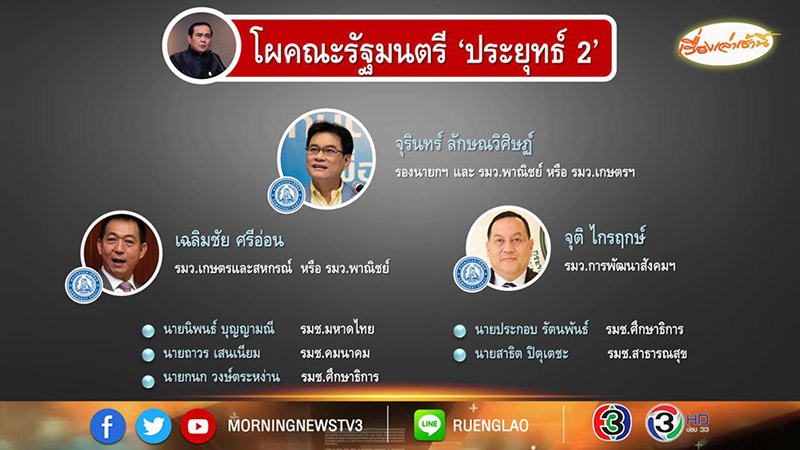 โผคณะรัฐมนตรี 'ประยุทธ์ 2'

เรื่องเล่าเช้านี้

จุรินทร์ ลักษณวิศิษฏ์
รองนายกฯ และ รมว.พาณิชย์ หรือ รมว.เกษตรฯ

เฉลิมชัย ศรีอ่อน
รมว.เกษตรและสหกรณ์ หรือ รมว.พาณิชย์

จุติ ไกรฤกษ์
รมว.การพัฒนาสังคมฯ

นายนิพนธ์ บุญญามณี รมช.มหาดไทย
นายถาวร เสนเนียม รมช.คมนาคม
นายกนก วงษ์ตระหง่าน รมช.ศึกษาธิการ

นายประกอบ รัตนพันธ์ รมช.ศึกษาธิการ
นายสาธิต ปิตุเตชะ รมช.สาธารณสุข

MORNINGNEWSTV3
LINE RUENGLAO
3
3 HD ช่อง 33